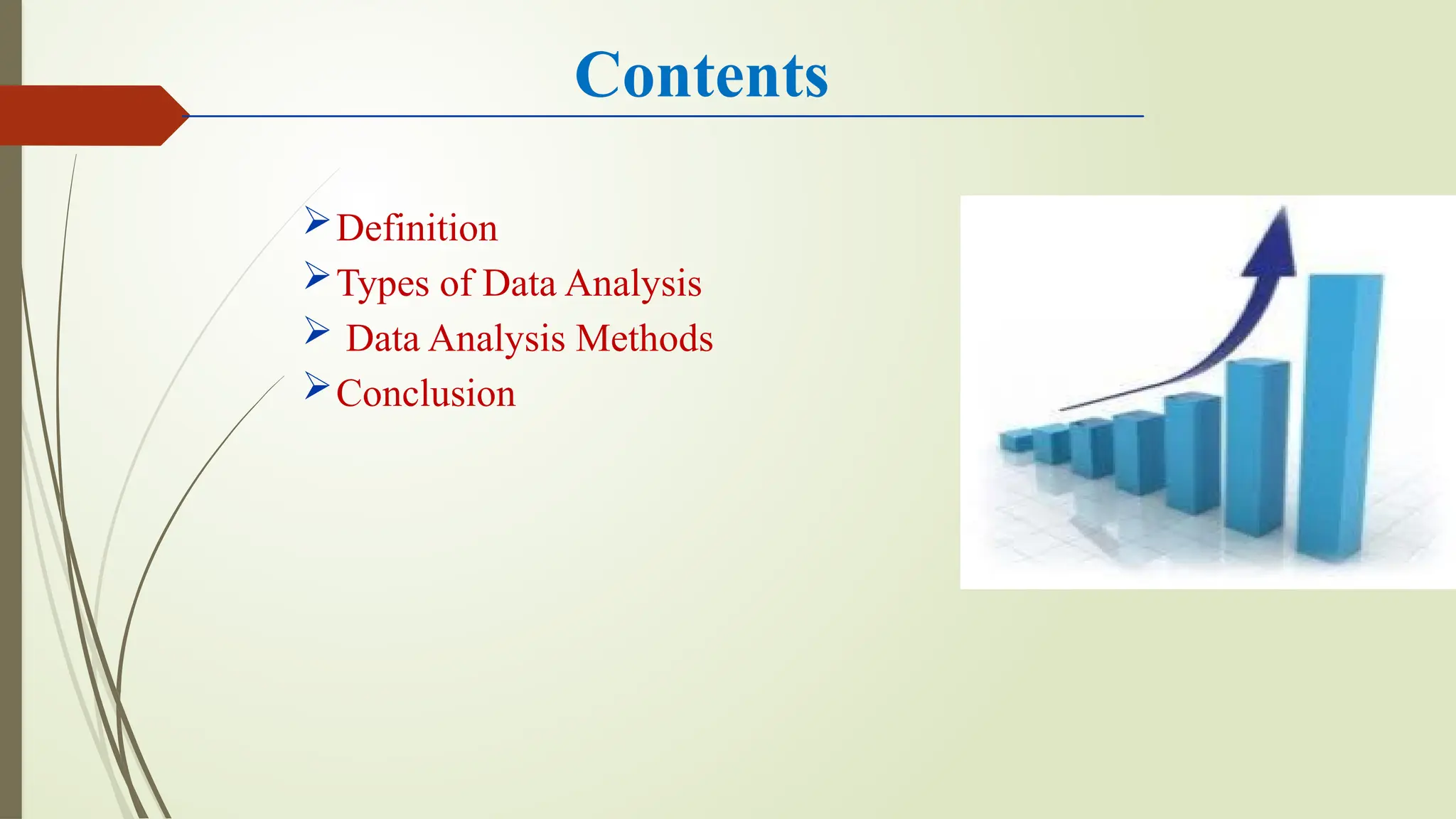 Contents

➢ Definition
➢ Types of Data Analysis
➢ Data Analysis Methods
➢ Conclusion